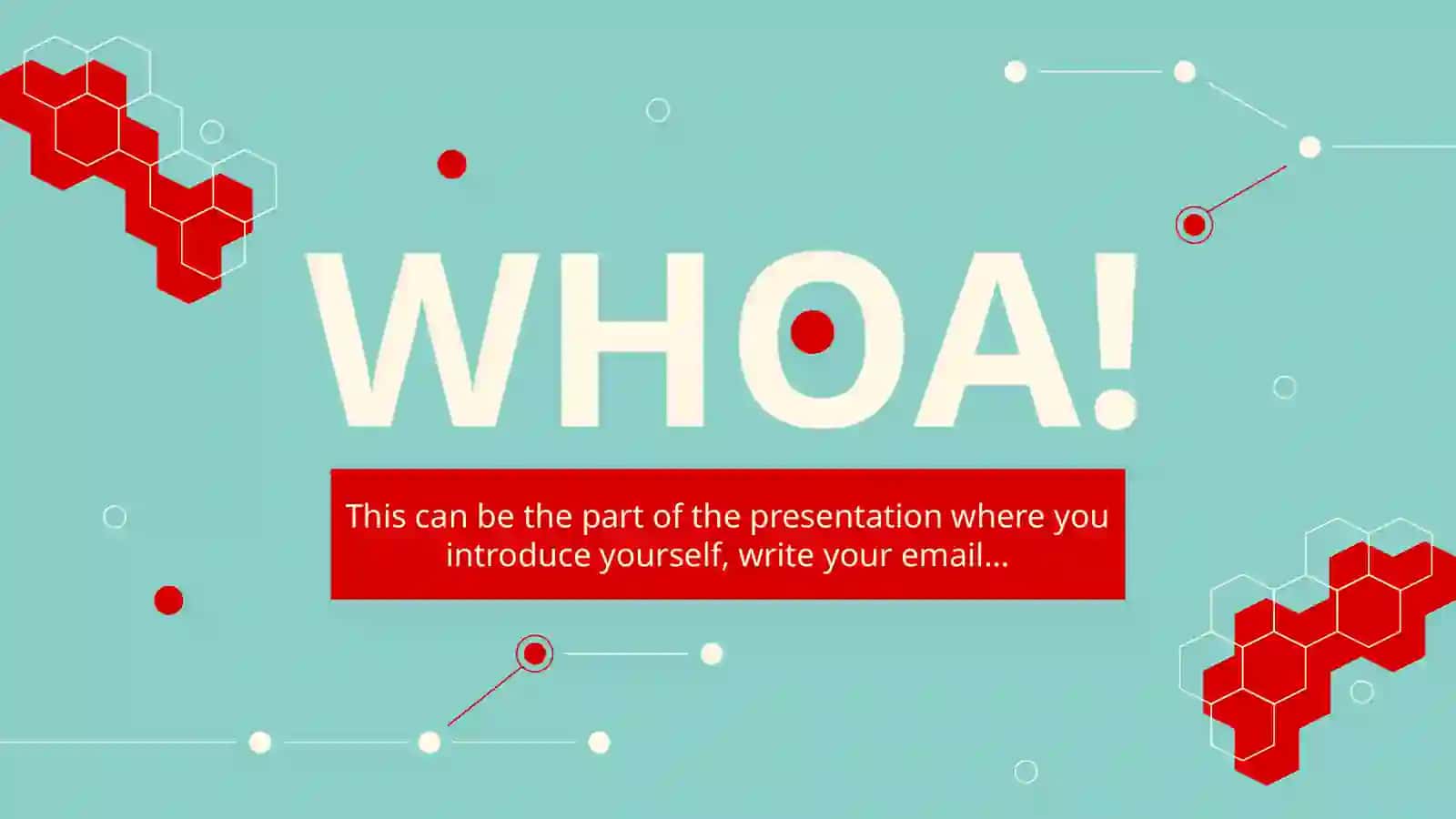 WHOA!

This can be the part of the presentation where you introduce yourself, write your email...